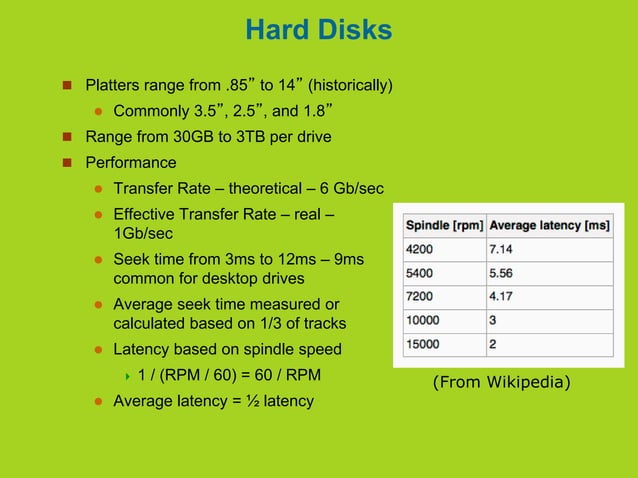 Hard Disks

Platters range from .85” to 14” (historically)

Commonly 3.5”, 2.5”, and 1.8”

Range from 30GB to 3TB per drive

Performance

Transfer Rate – theoretical – 6 Gb/sec

Effective Transfer Rate – real – 1Gb/sec

Seek time from 3ms to 12ms – 9ms common for desktop drives

Average seek time measured or calculated based on 1/3 of tracks

Latency based on spindle speed

1 / (RPM / 60) = 60 / RPM

Average latency = ½ latency

| Spindle [rpm] | Average latency [ms] |
|---|---|
| 4200 | 7.14 |
| 5400 | 5.56 |
| 7200 | 4.17 |
| 10000 | 3 |
| 15000 | 2 |

(From Wikipedia)